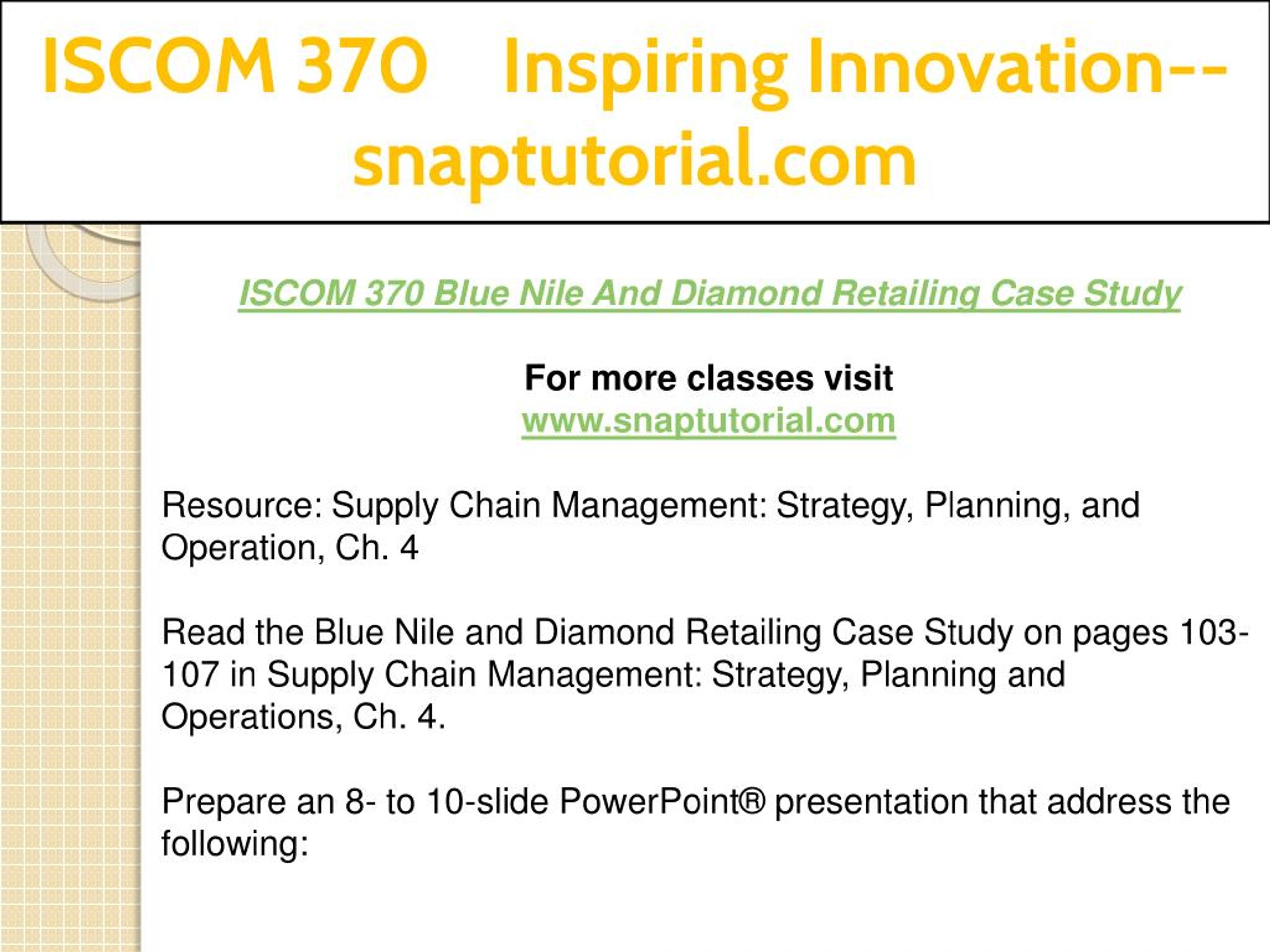 ISCOM 370 Inspiring Innovation--snaptutorial.com

ISCOM 370 Blue Nile And Diamond Retailing Case Study

For more classes visit
www.snaptutorial.com

Resource: Supply Chain Management: Strategy, Planning, and Operation, Ch. 4

Read the Blue Nile and Diamond Retailing Case Study on pages 103-107 in Supply Chain Management: Strategy, Planning and Operations, Ch. 4.

Prepare an 8- to 10-slide PowerPoint® presentation that address the following: